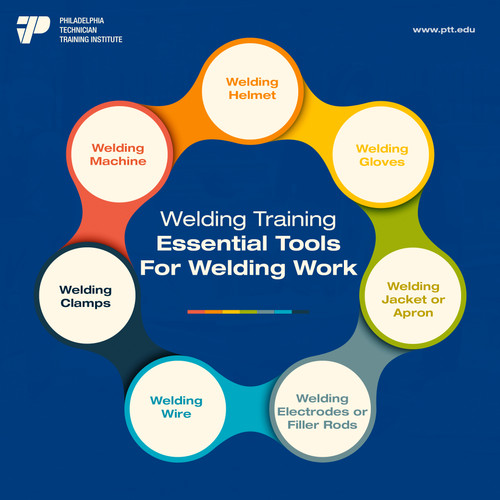 PHILADELPHIA
TECHNICIAN
TRAINING INSTITUTE

www.ptt.edu

Welding Training
Essential Tools
For Welding Work

Welding Helmet

Welding Gloves

Welding Jacket or Apron

Welding Electrodes or Filler Rods

Welding Wire

Welding Clamps

Welding Machine